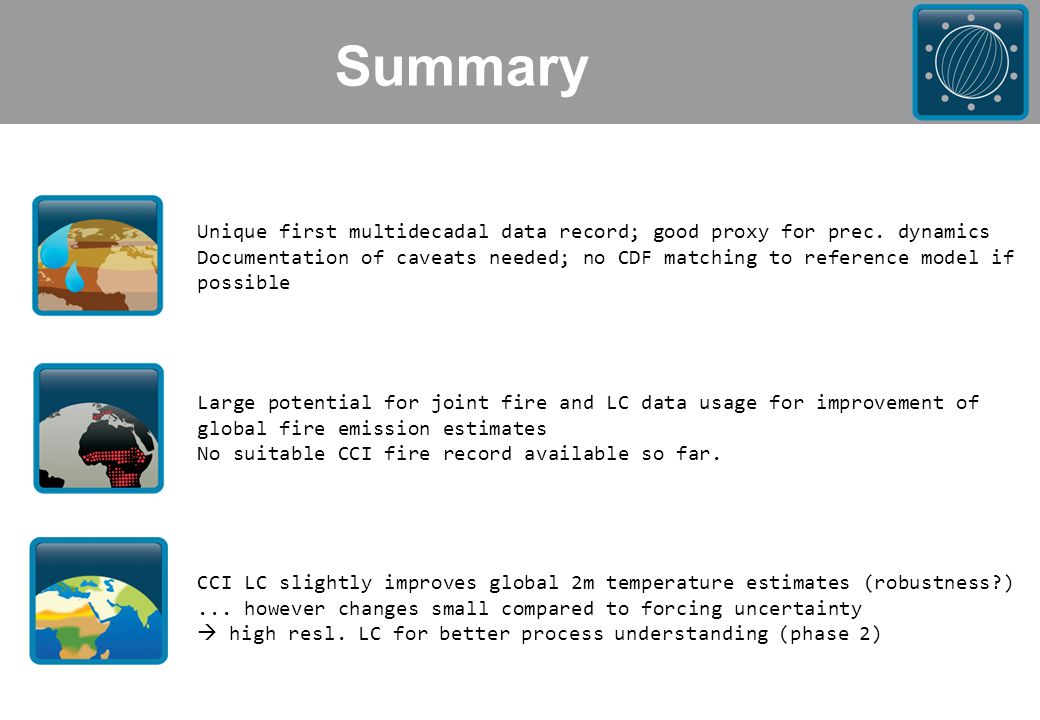 Summary

Unique first multidecadal data record; good proxy for prec. dynamics
Documentation of caveats needed; no CDF matching to reference model if possible

Large potential for joint fire and LC data usage for improvement of global fire emission estimates
No suitable CCI fire record available so far.

CCI LC slightly improves global 2m temperature estimates (robustness?)
... however changes small compared to forcing uncertainty
→ high resl. LC for better process understanding (phase 2)